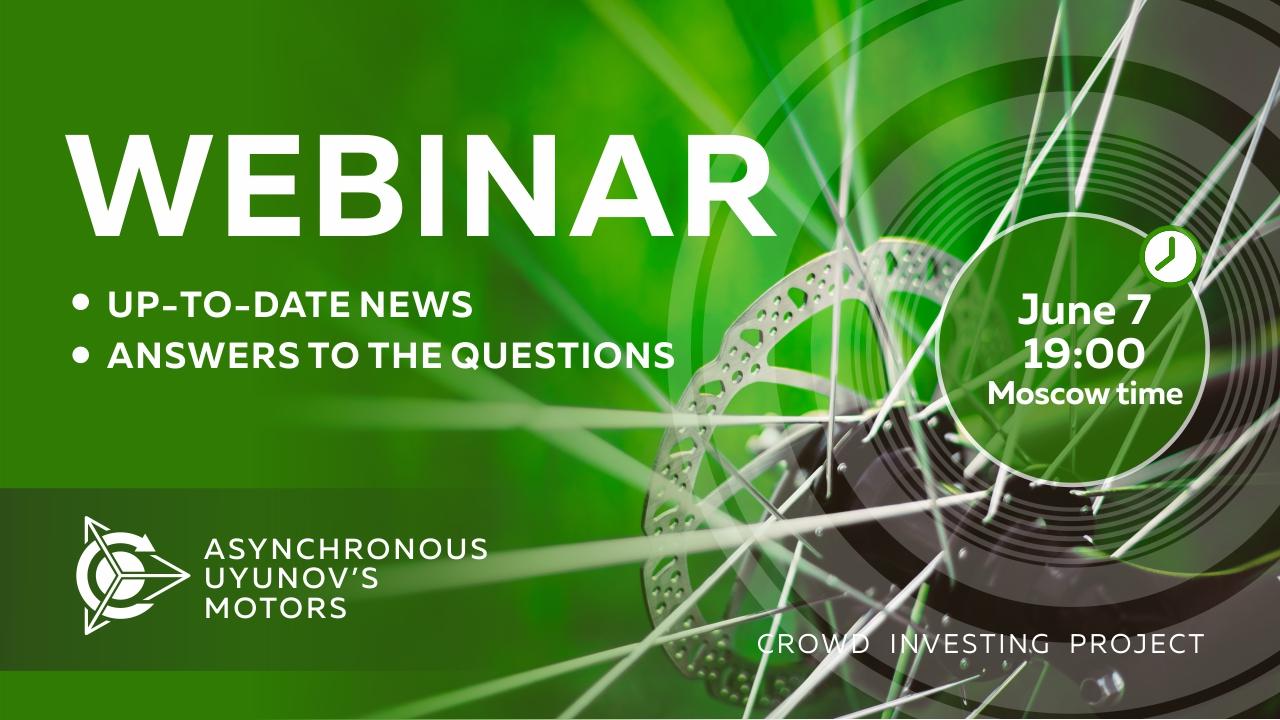 WEBINAR

• UP-TO-DATE NEWS
• ANSWERS TO THE QUESTIONS

June 7
19:00
Moscow time

ASYNCHRONOUS
UYUNOV'S
MOTORS

CROWD INVESTING PROJECT